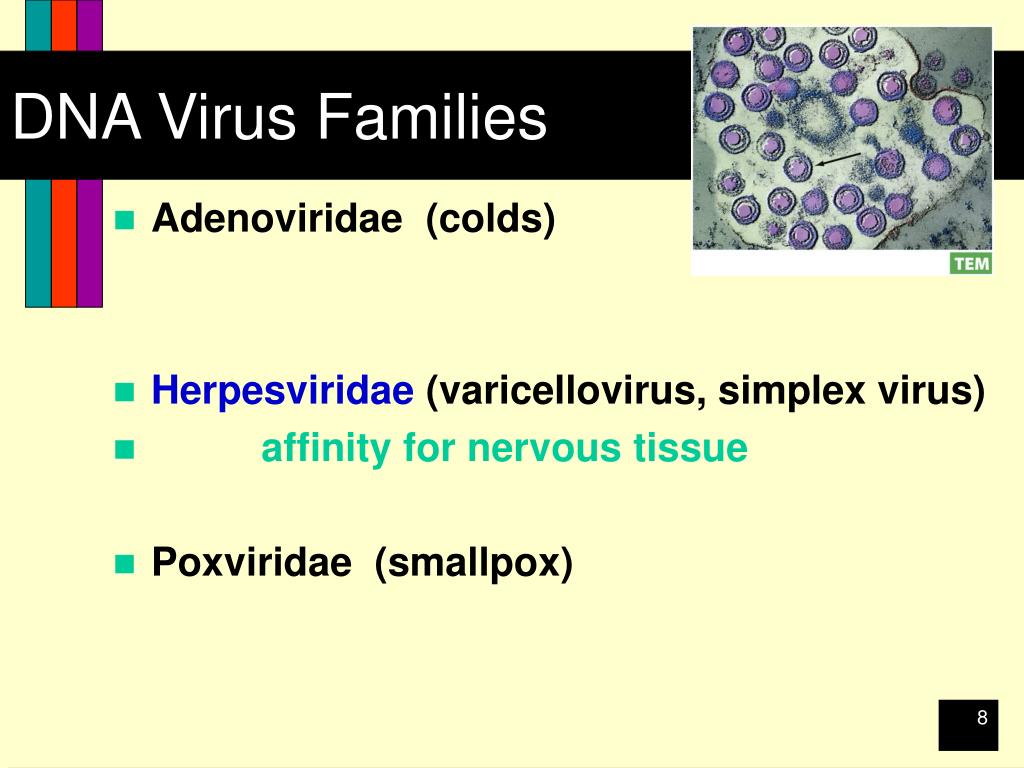 DNA Virus Families

TEM

- Adenoviridae (colds)

- Herpesviridae (varicellovirus, simplex virus)
- affinity for nervous tissue

- Poxviridae (smallpox)

8